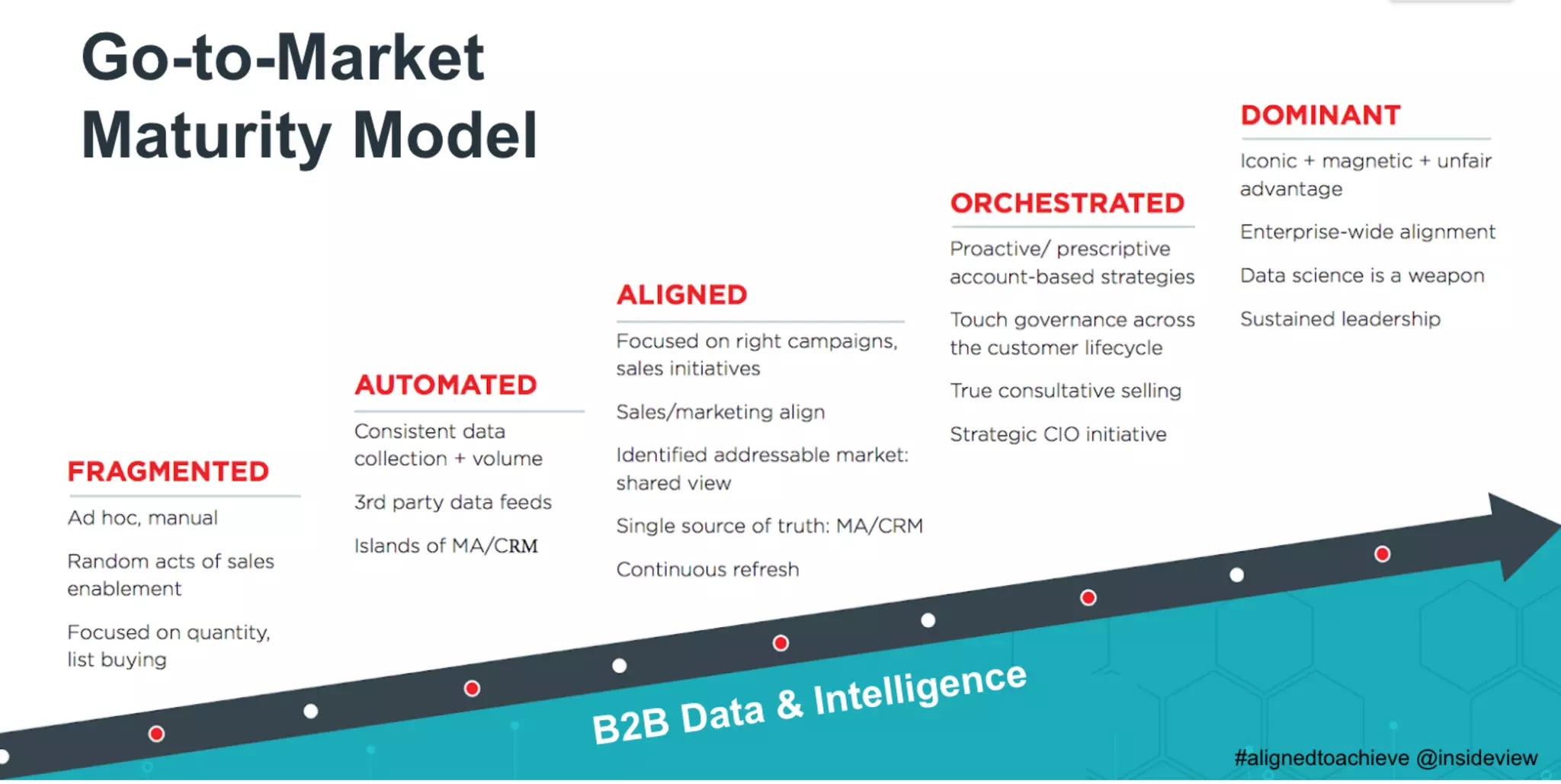 Go-to-Market Maturity Model

FRAGMENTED

Ad hoc, manual

Random acts of sales enablement

Focused on quantity, list buying

AUTOMATED

Consistent data collection + volume

3rd party data feeds

Islands of MA/CRM

ALIGNED

Focused on right campaigns, sales initiatives

Sales/marketing align

Identified addressable market: shared view

Single source of truth: MA/CRM

Continuous refresh

ORCHESTRATED

Proactive/ prescriptive account-based strategies

Touch governance across the customer lifecycle

True consultative selling

Strategic CIO initiative

DOMINANT

Iconic + magnetic + unfair advantage

Enterprise-wide alignment

Data science is a weapon

Sustained leadership

B2B Data & Intelligence

#alignedtoachieve @insideview